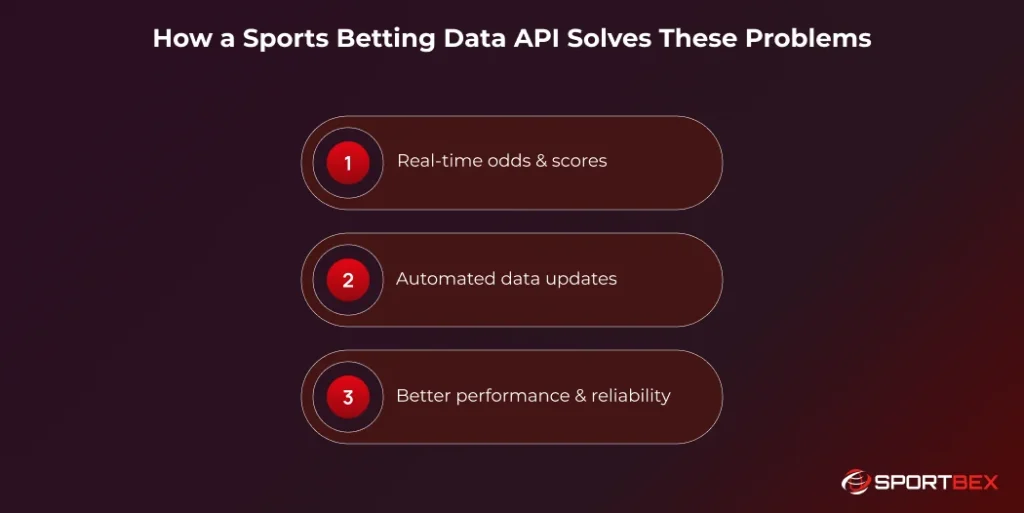 How a Sports Betting Data API Solves These Problems

1 Real-time odds & scores

2 Automated data updates

3 Better performance & reliability

SPORTBEX